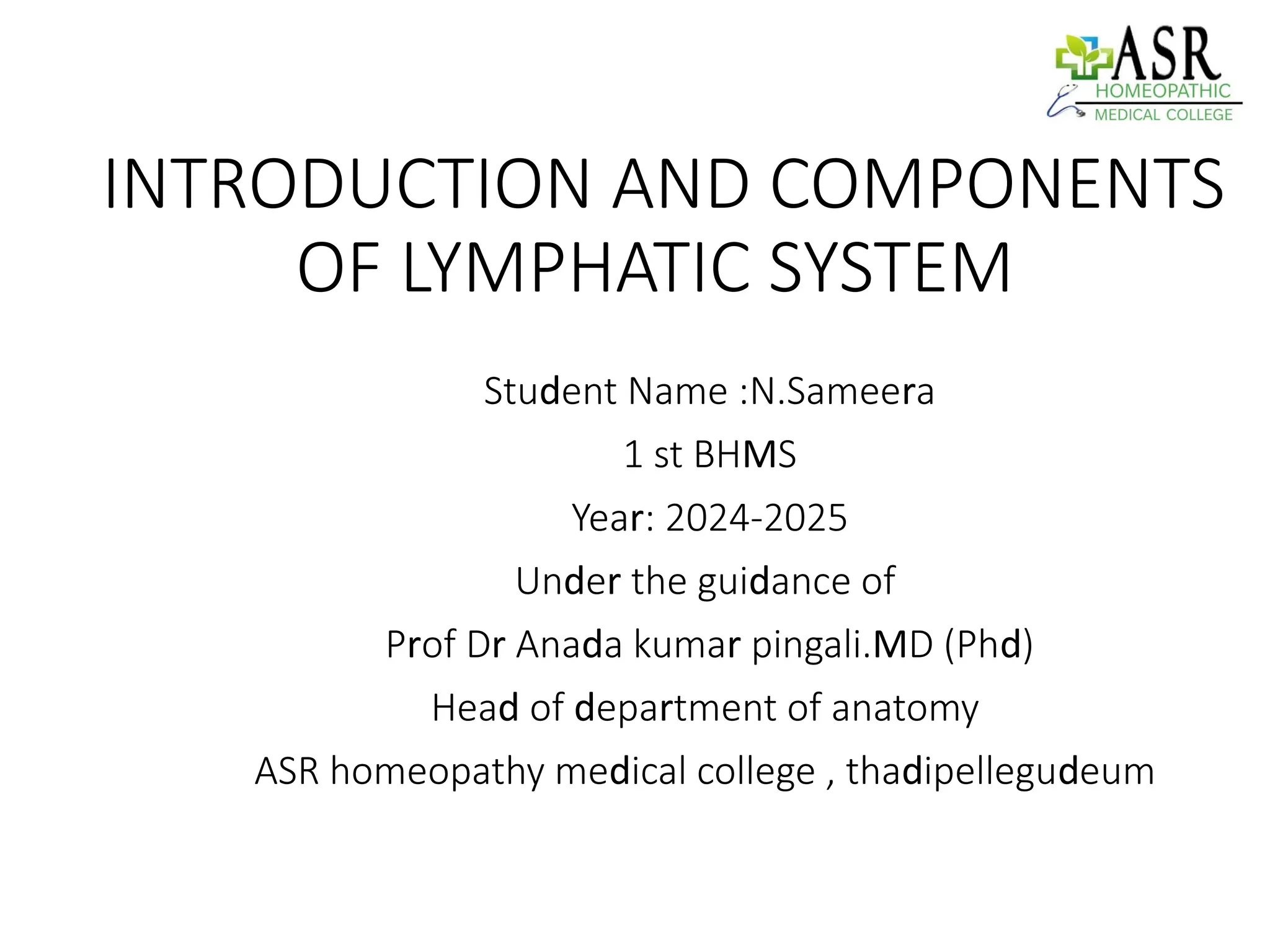 ASR
HOMEOPATHIC
MEDICAL COLLEGE

INTRODUCTION AND COMPONENTS OF LYMPHATIC SYSTEM

Student Name :N.Sameera

1 st BHMS

Year: 2024-2025

Under the guidance of

Prof Dr Anada kumar pingali.MD (Phd)

Head of department of anatomy

ASR homeopathy medical college , thadipellegudeum